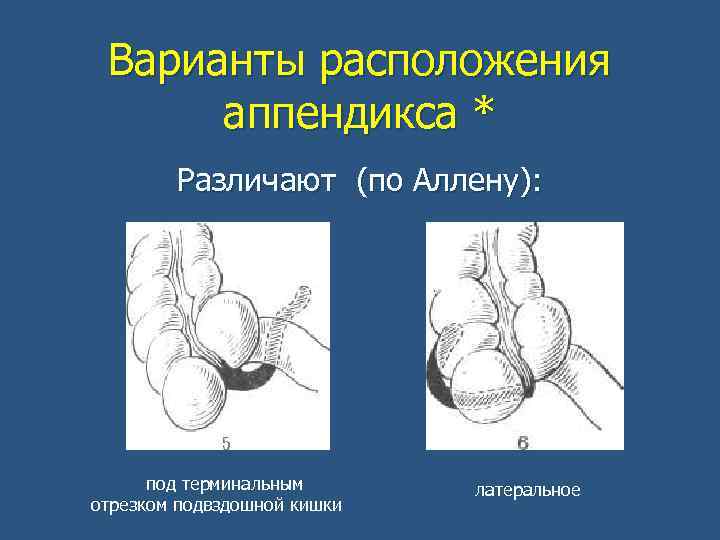 Варианты расположения аппендикса *

Различают (по Аллену):

5

6

под терминальным отрезком подвздошной кишки

латеральное